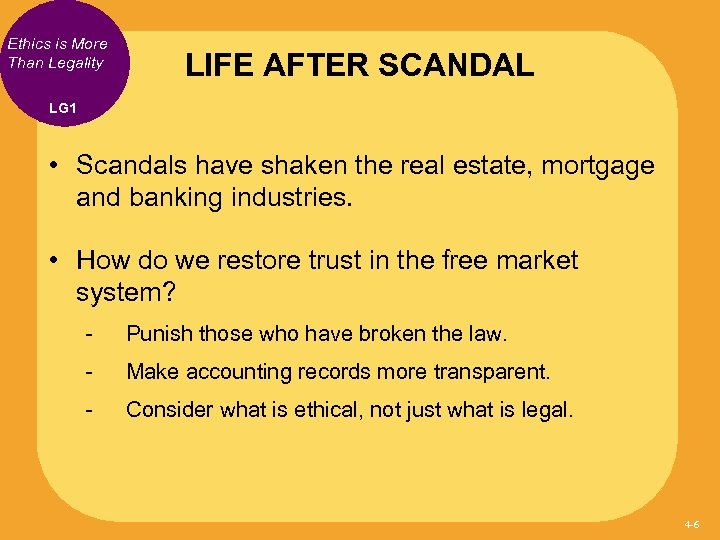 Ethics is More Than Legality

LG1

LIFE AFTER SCANDAL

• Scandals have shaken the real estate, mortgage and banking industries.

• How do we restore trust in the free market system?

- Punish those who have broken the law.

- Make accounting records more transparent.

- Consider what is ethical, not just what is legal.

4-6